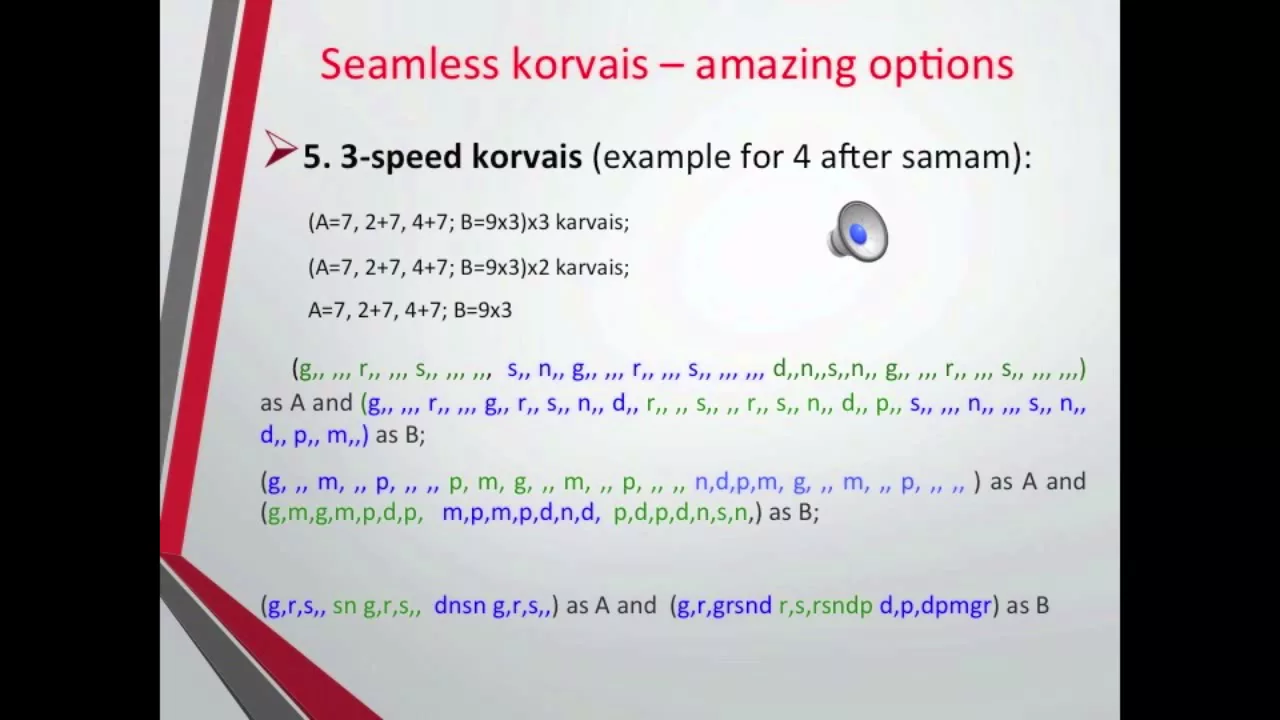 Seamless korvais – amazing options

5. 3-speed korvais (example for 4 after samam):

(A=7, 2+7, 4+7; B=9x3)x3 karvais;

(A=7, 2+7, 4+7; B=9x3)x2 karvais;

A=7, 2+7, 4+7; B=9x3

(g,, ,,, r,, ,,, s,, ,,, ,,, s,, n,, g,, ,,, r,, ,,, s,, ,,, ,,, d,,n,,s,,n,, g,, ,,, r,, ,,, s,, ,,, ,,,) as A and (g,, ,,, r,, ,,, g,, r,, s,, n,, d,, r,, ,, s,, ,, r,, s,, n,, d,, p,, s,, ,,, n,, ,,, s,, n,, d,, p,, m,,) as B;

(g, ,, m, ,, p, ,, ,, p, m, g, ,, m, ,, p, ,, ,, n,d,p,m, g, ,, m, ,, p, ,, ,, ) as A and (g,m,g,m,p,d,p, m,p,m,p,d,n,d, p,d,p,d,n,s,n,) as B;

(g,r,s,, sn g,r,s,, dnsn g,r,s,,) as A and (g,r,grsnd r,s,rsndp d,p,dpmgr) as B